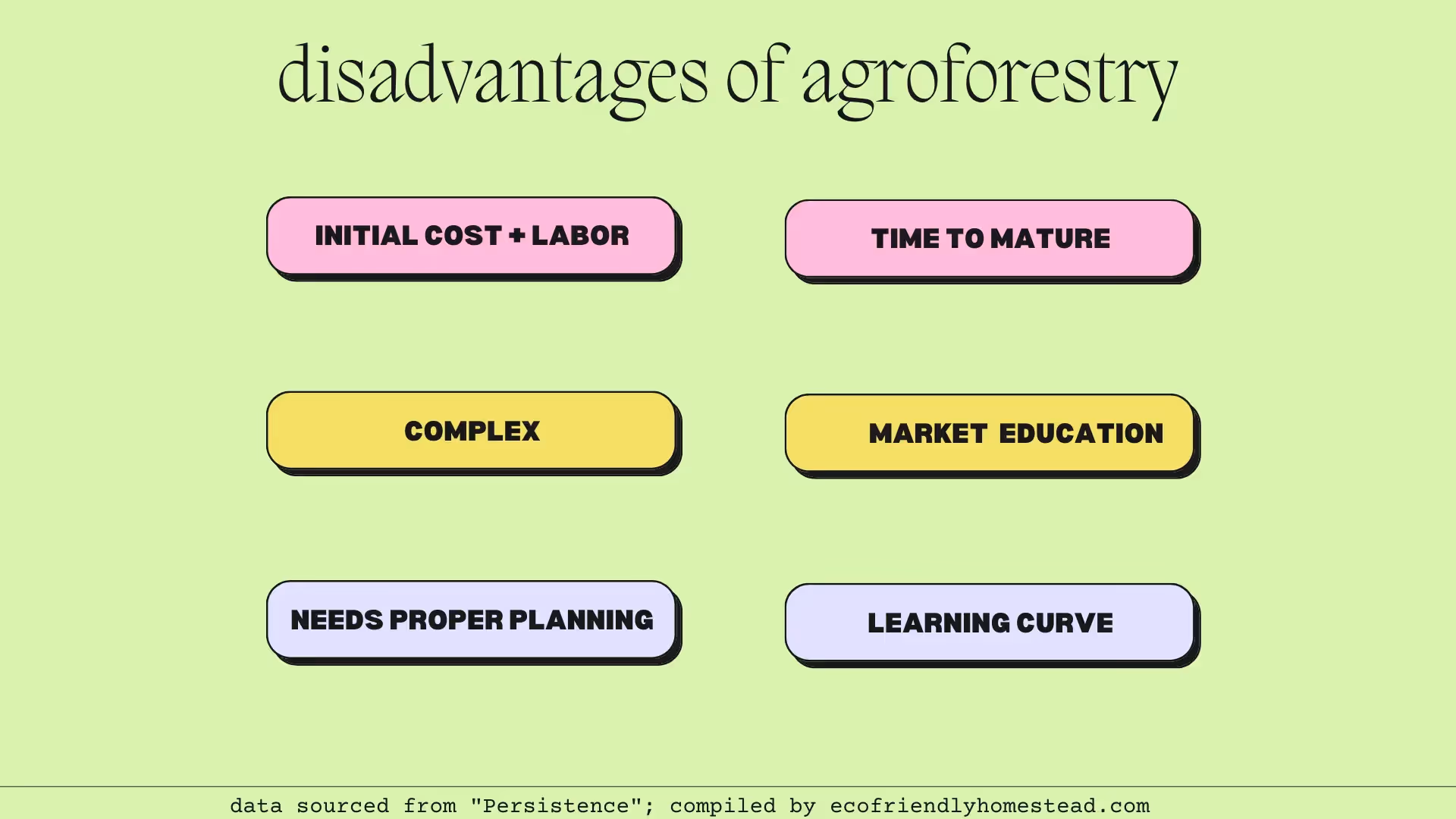 disadvantages of agroforestry

INITIAL COST + LABOR

TIME TO MATURE

COMPLEX

MARKET EDUCATION

NEEDS PROPER PLANNING

LEARNING CURVE

data sourced from "Persistence"; compiled by ecofriendlyhomestead.com